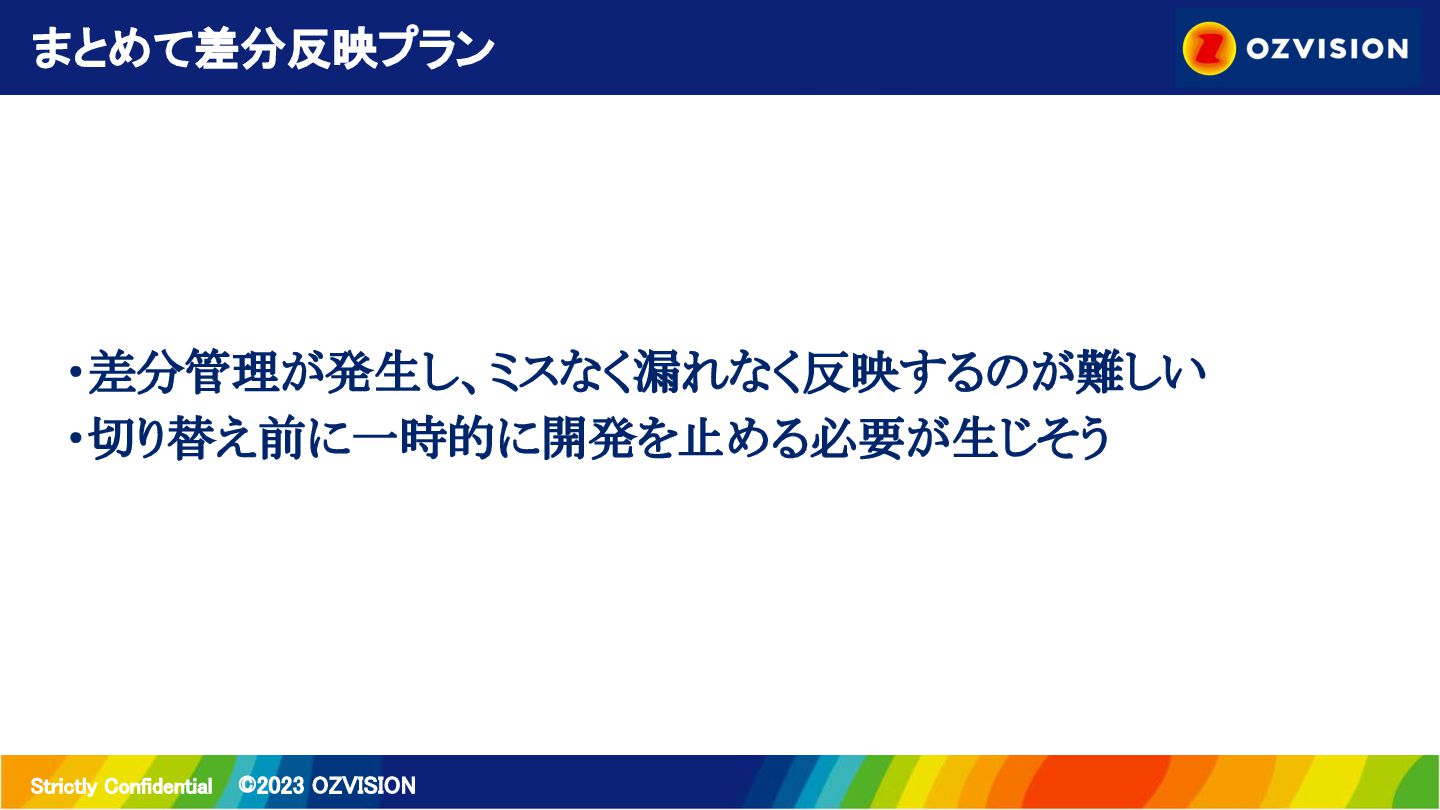 まとめて差分反映プラン

OZVISION

・差分管理が発生し、ミスなく漏れなく反映するのが難しい
・切り替え前に一時的に開発を止める必要が生じそう

Strictly Confidential ©2023 OZVISION